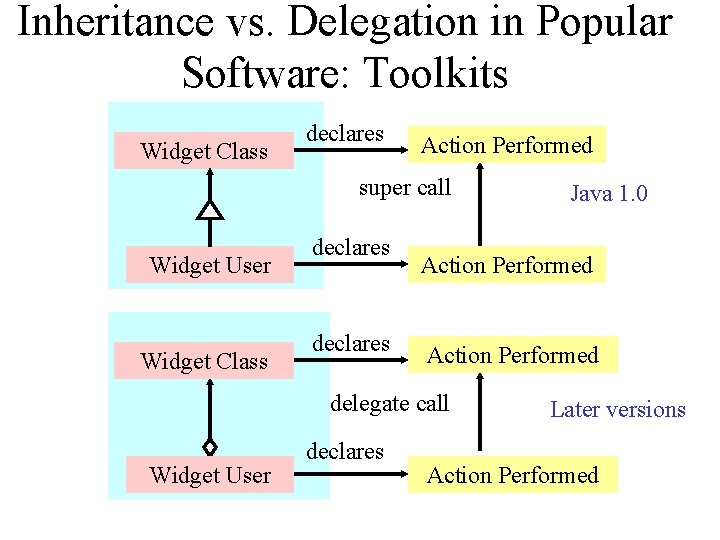 Inheritance vs. Delegation in Popular Software: Toolkits

Widget Class
declares
Action Performed
super call
Java 1.0
Widget User
declares
Action Performed

Widget Class
declares
Action Performed
delegate call
Later versions
Widget User
declares
Action Performed